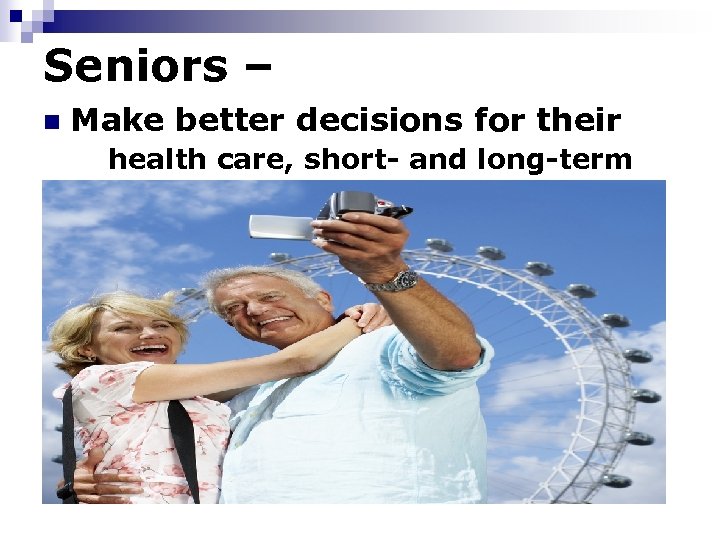 Seniors –

Make better decisions for their health care, short- and long-term